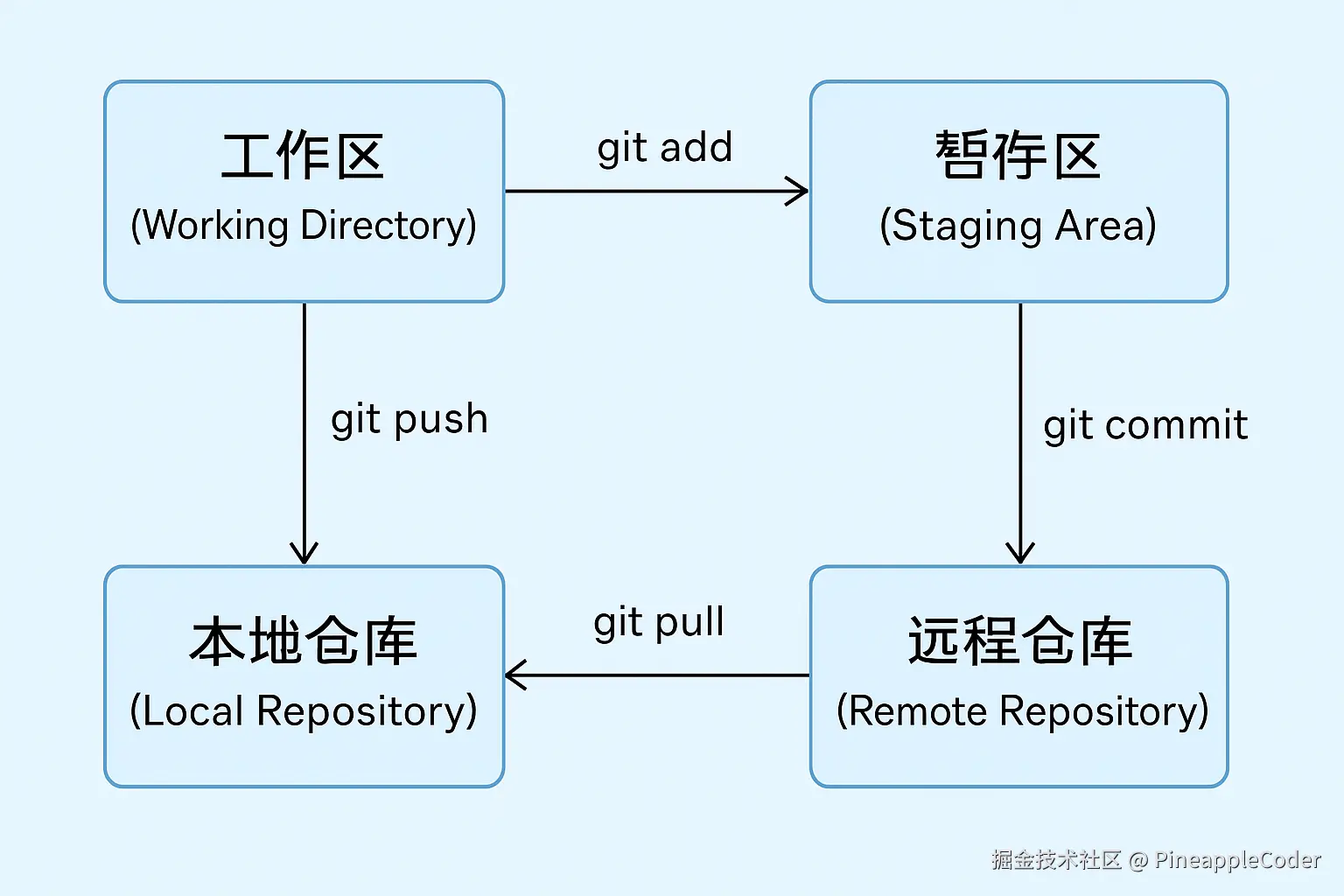 工作区
(Working Directory)

git add

暂存区
(Staging Area)

git push

git commit

本地仓库
(Local Repository)

git pull

远程仓库
(Remote Repository)

掘金技术社区 @ PineappleCoder